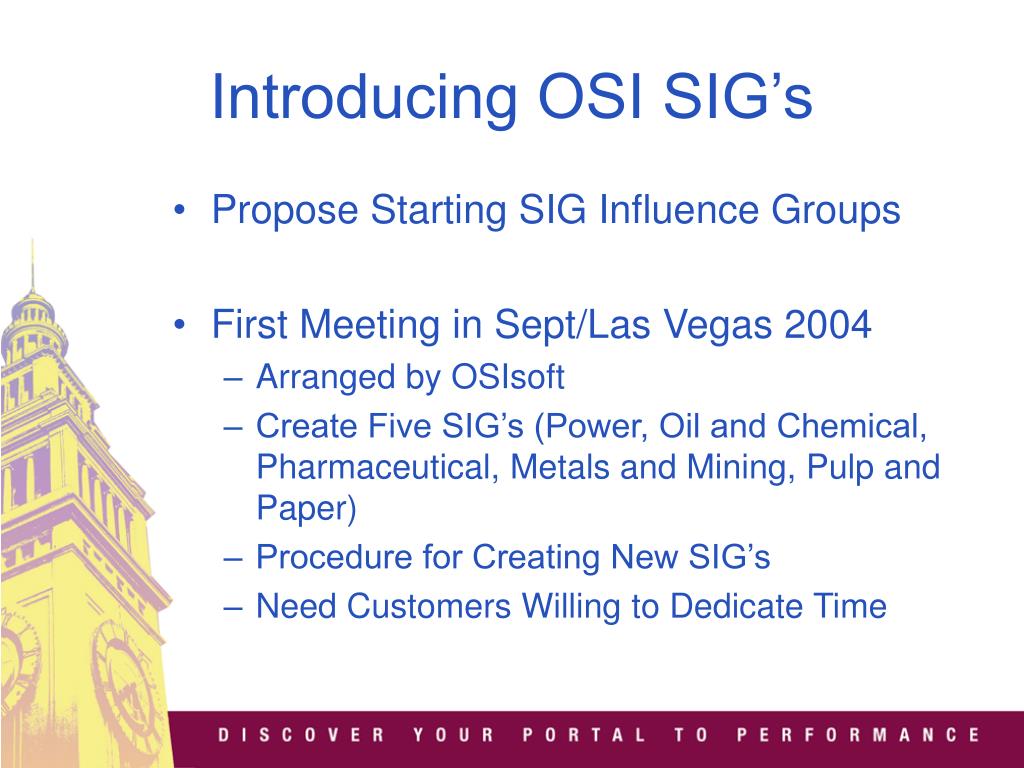 Introducing OSI SIG’s

• Propose Starting SIG Influence Groups

• First Meeting in Sept/Las Vegas 2004
– Arranged by OSIsoft
– Create Five SIG’s (Power, Oil and Chemical, Pharmaceutical, Metals and Mining, Pulp and Paper)
– Procedure for Creating New SIG’s
– Need Customers Willing to Dedicate Time

DISCOVER YOUR PORTAL TO PERFORMANCE